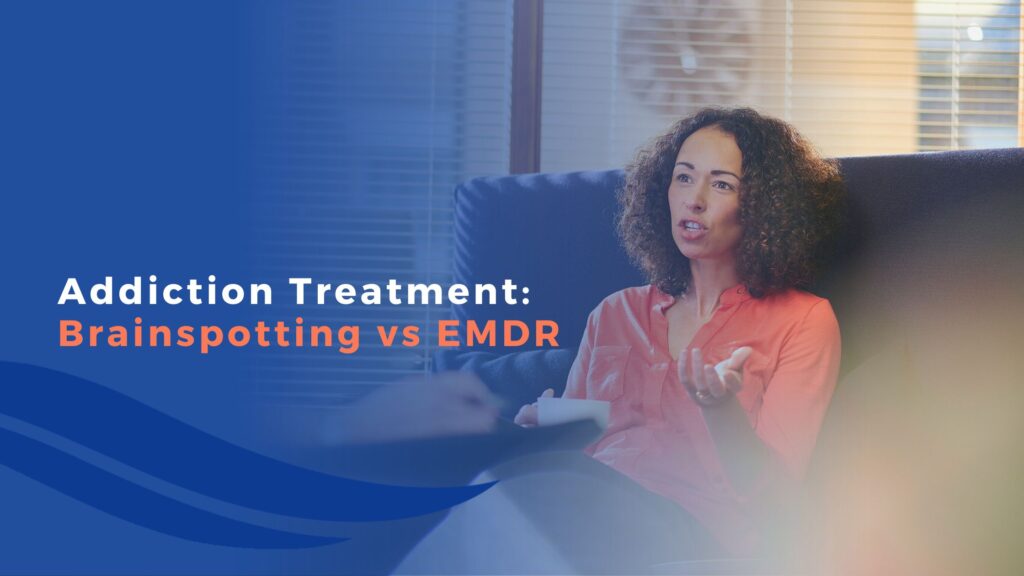 Addiction Treatment:
Brainspotting vs EMDR